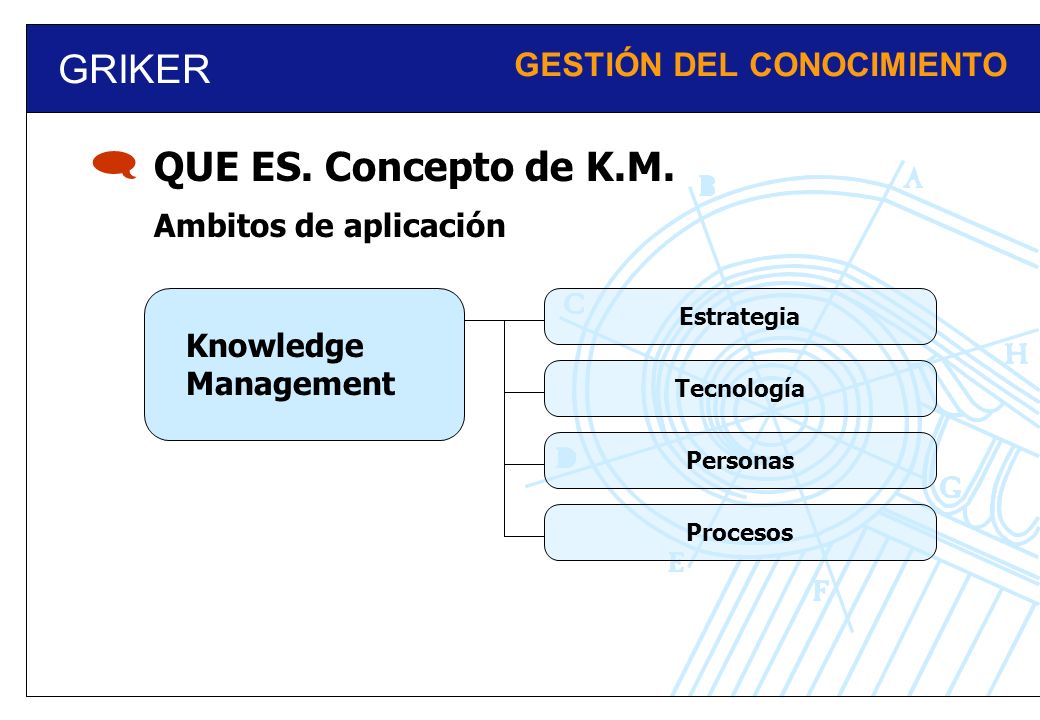 GRIKER

GESTIÓN DEL CONOCIMIENTO

QUE ES. Concepto de K.M.

Ambitos de aplicación

Knowledge Management

Estrategia

Tecnología

Personas

Procesos

B A C H D G E F